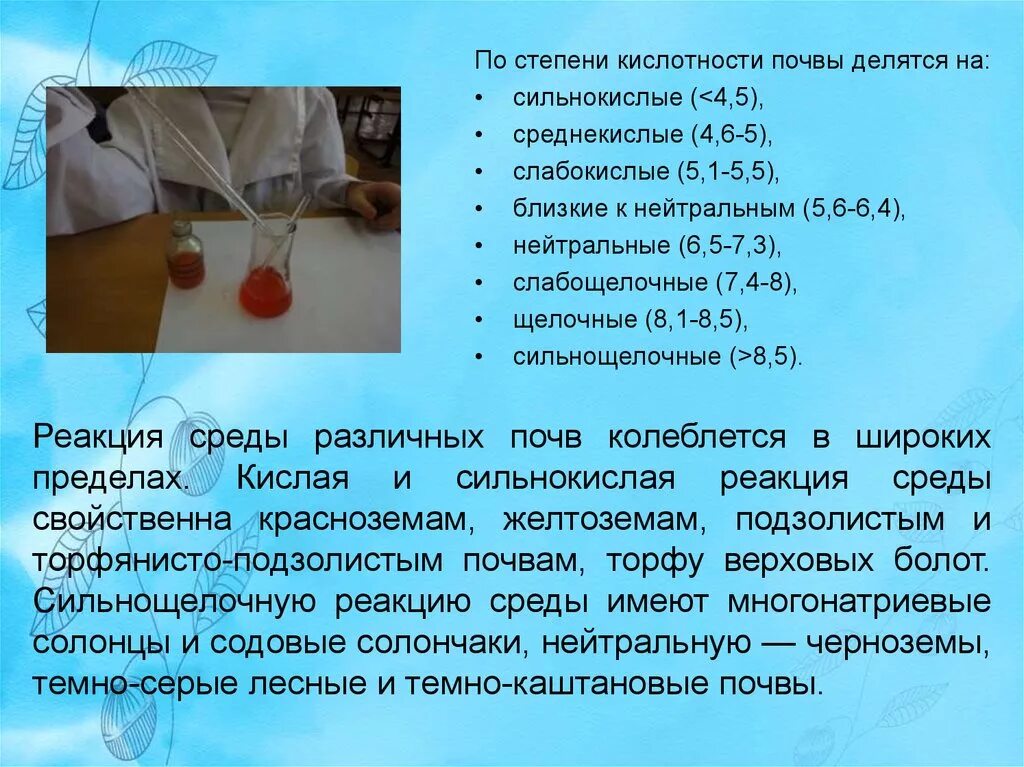 По степени кислотности почвы делятся на:
• сильнокислые (<4,5),
• среднекислые (4,6-5),
• слабокислые (5,1-5,5),
• близкие к нейтральным (5,6-6,4),
• нейтральные (6,5-7,3),
• слабощелочные (7,4-8),
• щелочные (8,1-8,5),
• сильнощелочные (>8,5).

Реакция среды различных почв колеблется в широких пределах. Кислая и сильнокислая реакция среды свойственна красноземам, желтоземам, подзолистым и торфянисто-подзолистым почвам, торфу верховых болот. Сильнощелочную реакцию среды имеют многонатриевые солонцы и содовые солончаки, нейтральную — черноземы, темно-серые лесные и темно-каштановые почвы.